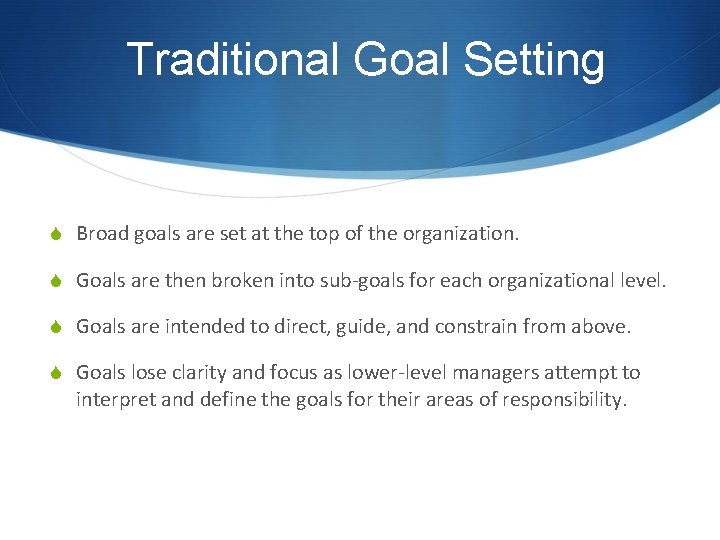 Traditional Goal Setting

Broad goals are set at the top of the organization.

Goals are then broken into sub-goals for each organizational level.

Goals are intended to direct, guide, and constrain from above.

Goals lose clarity and focus as lower-level managers attempt to interpret and define the goals for their areas of responsibility.